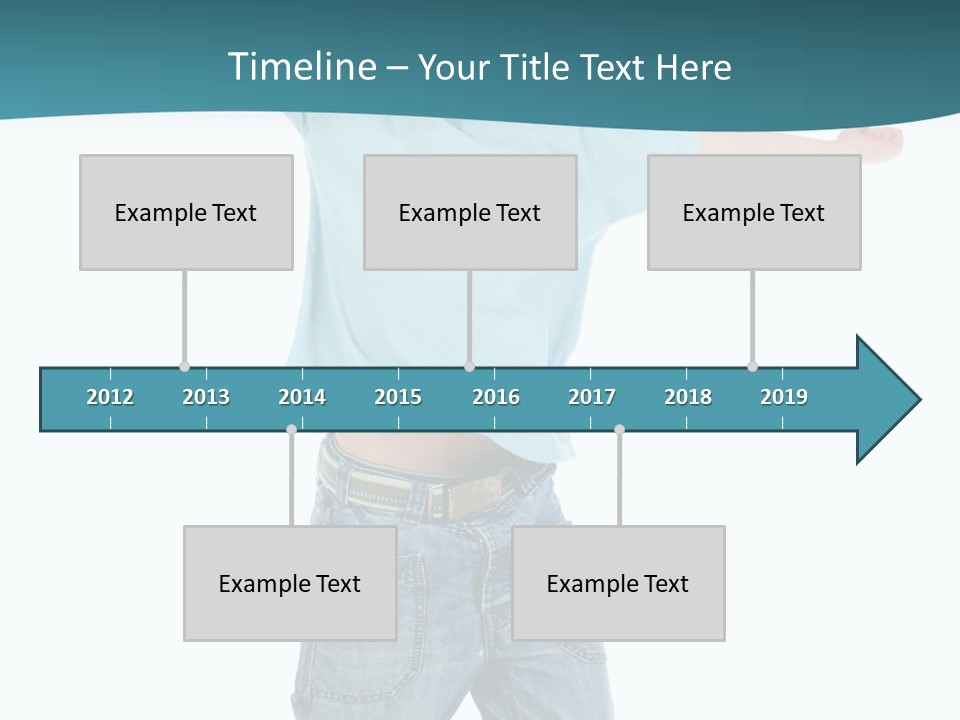 Timeline – Your Title Text Here

Example Text

Example Text

Example Text

2012 2013 2014 2015 2016 2017 2018 2019

Example Text

Example Text